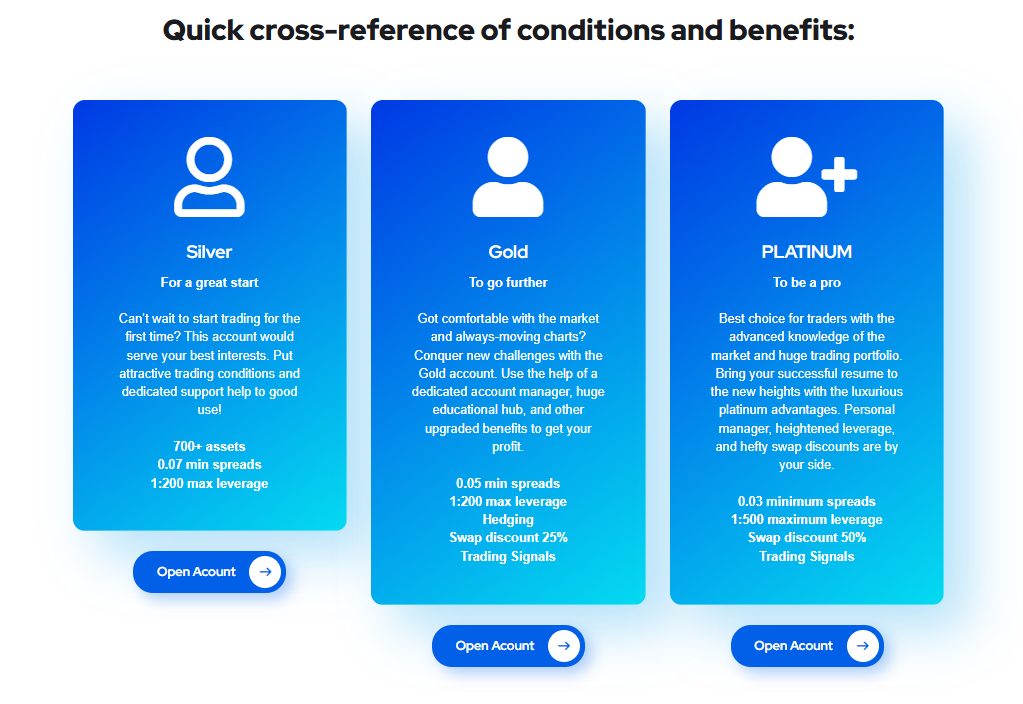 Quick cross-reference of conditions and benefits:

Silver

For a great start

Can't wait to start trading for the first time? This account would serve your best interests. Put attractive trading conditions and dedicated support help to good use!

700+ assets
0.07 min spreads
1:200 max leverage

Open Acount

Gold

To go further

Got comfortable with the market and always-moving charts? Conquer new challenges with the Gold account. Use the help of a dedicated account manager, huge educational hub, and other upgraded benefits to get your profit.

0.05 min spreads
1:200 max leverage
Hedging
Swap discount 25%
Trading Signals

Open Acount

PLATINUM

To be a pro

Best choice for traders with the advanced knowledge of the market and huge trading portfolio. Bring your successful resume to the new heights with the luxurious platinum advantages. Personal manager, heightened leverage, and hefty swap discounts are by your side.

0.03 minimum spreads
1:500 maximum leverage
Swap discount 50%
Trading Signals

Open Acount